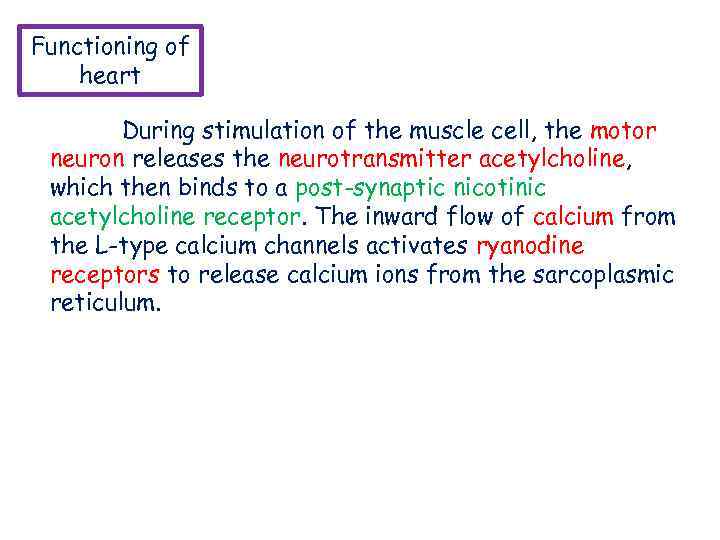 Functioning of heart

During stimulation of the muscle cell, the motor neuron releases the neurotransmitter acetylcholine, which then binds to a post-synaptic nicotinic acetylcholine receptor. The inward flow of calcium from the L-type calcium channels activates ryanodine receptors to release calcium ions from the sarcoplasmic reticulum.